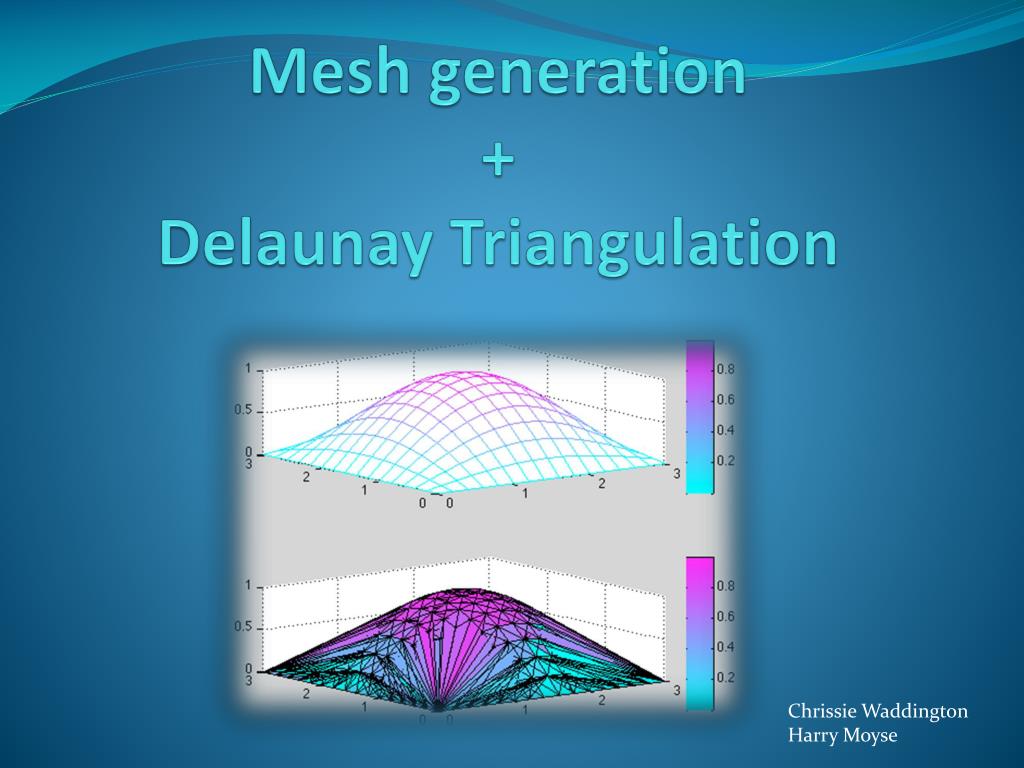 Mesh generation
+
Delaunay Triangulation

1
0.5
0
3
2
1
0 0
1
2
3
0.8
0.6
0.4
0.2

1
0.5
0
3
2
1
0 0
1
2
3
0.8
0.6
0.4
0.2

Chrissie Waddington
Harry Moyse